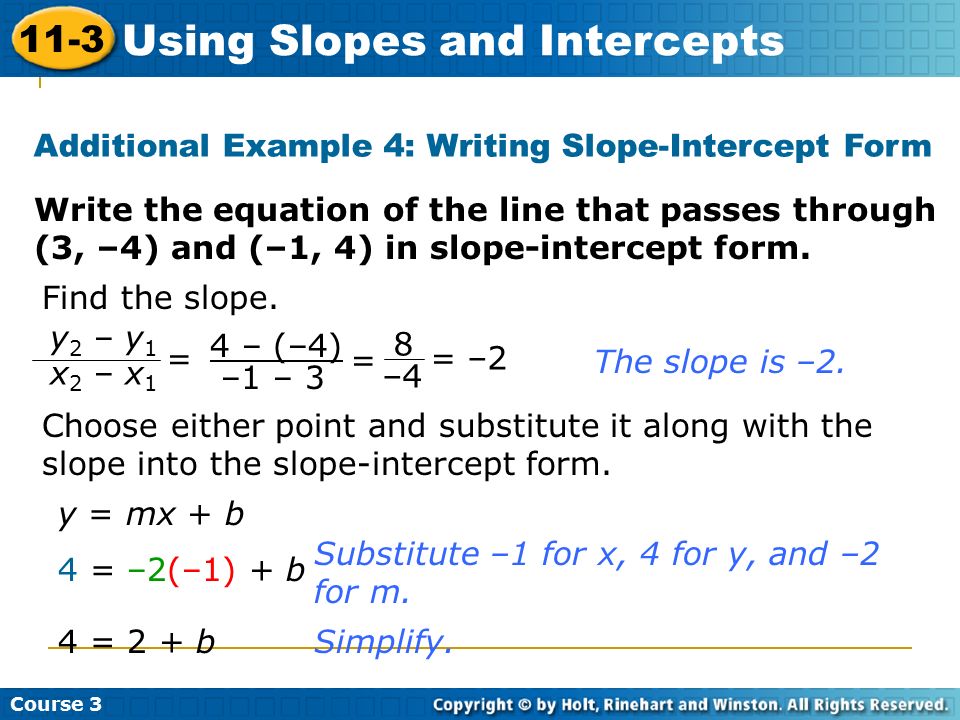 11-3 Using Slopes and Intercepts

Additional Example 4: Writing Slope-Intercept Form

Write the equation of the line that passes through (3, –4) and (–1, 4) in slope-intercept form.

Find the slope.

$\frac{y_2 - y_1}{x_2 - x_1} = \frac{4 - (-4)}{-1 - 3} = \frac{8}{-4} = -2$ The slope is –2.

Choose either point and substitute it along with the slope into the slope-intercept form.

$y = mx + b$

$4 = -2(-1) + b$ Substitute –1 for x, 4 for y, and –2 for m.

$4 = 2 + b$ Simplify.

Course 3

Copyright © by Holt, Rinehart and Winston. All Rights Reserved.